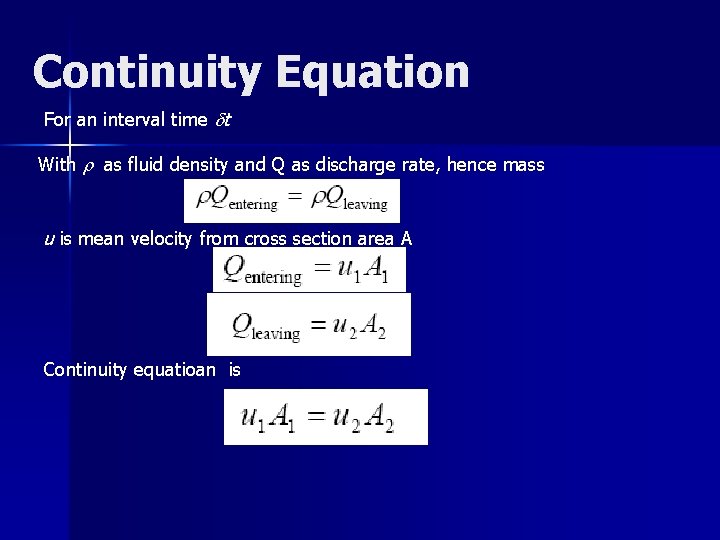 Continuity Equation

For an interval time $\delta t$

With $\rho$ as fluid density and Q as discharge rate, hence mass

$\rho Q_{\text{entering}} = \rho Q_{\text{leaving}}$

$u$ is mean velocity from cross section area A

$Q_{\text{entering}} = u_1 A_1$

$Q_{\text{leaving}} = u_2 A_2$

Continuity equatioan is

$u_1 A_1 = u_2 A_2$